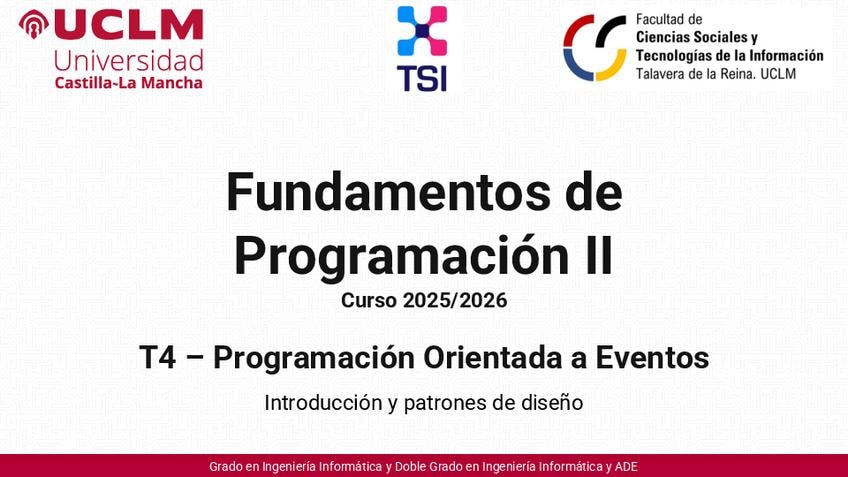 UCLM
Universidad
Castilla-La Mancha

TSI

Facultad de
Ciencias Sociales y
Tecnologías de la Información
Talavera de la Reina. UCLM

Fundamentos de Programación II

Curso 2025/2026

T4 – Programación Orientada a Eventos

Introducción y patrones de diseño

Grado en Ingeniería Informática y Doble Grado en Ingeniería Informática y ADE